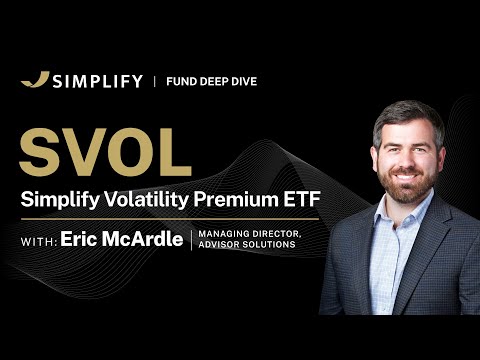 SIMPLIFY | FUND DEEP DIVE

SVOL

Simplify Volatility Premium ETF

WITH: Eric McArdle | MANAGING DIRECTOR, ADVISOR SOLUTIONS